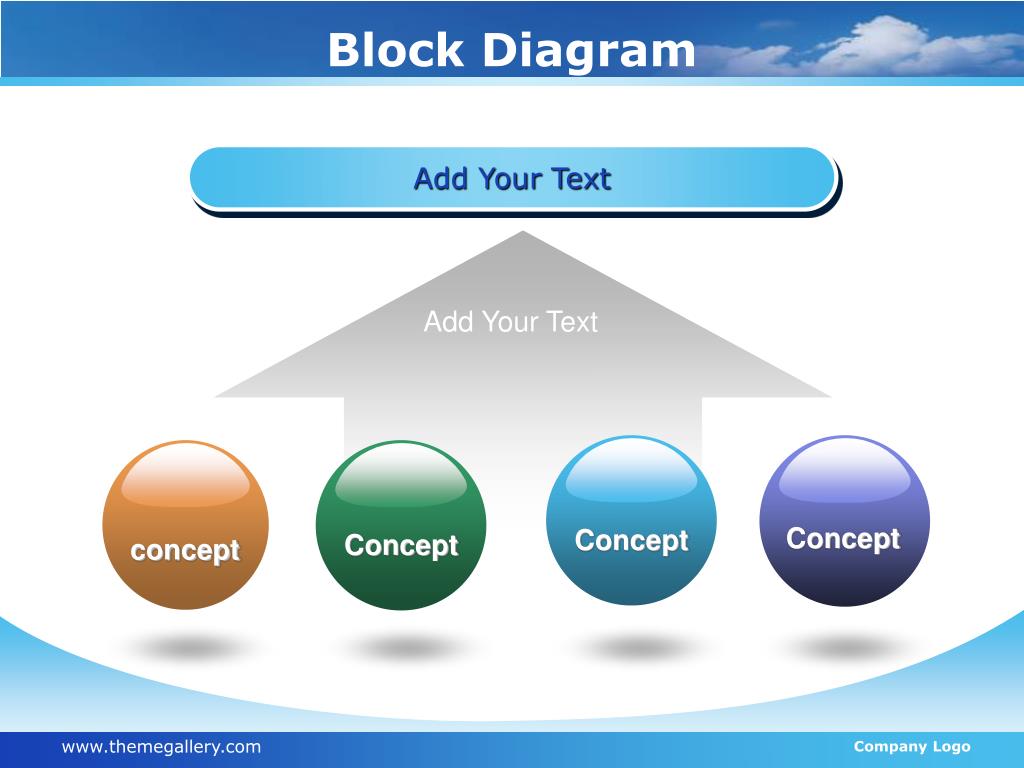 Block Diagram

Add Your Text

Add Your Text

concept

Concept

Concept

Concept

www.themegallery.com

Company Logo